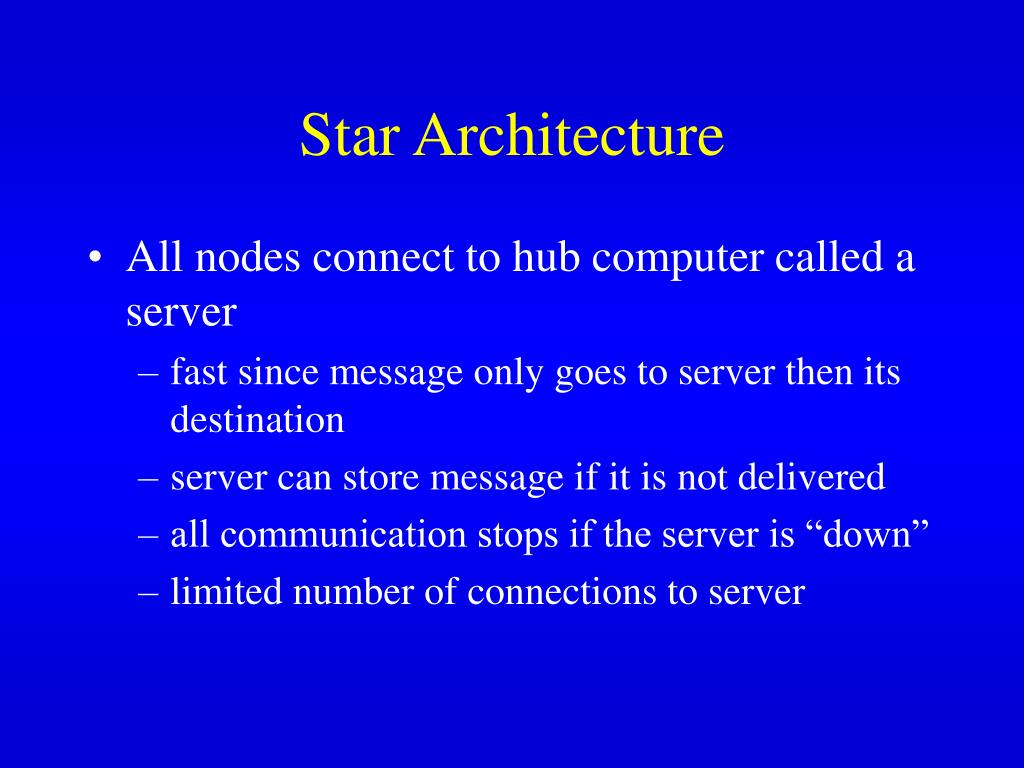 Star Architecture

• All nodes connect to hub computer called a server

– fast since message only goes to server then its destination

– server can store message if it is not delivered

– all communication stops if the server is “down”

– limited number of connections to server